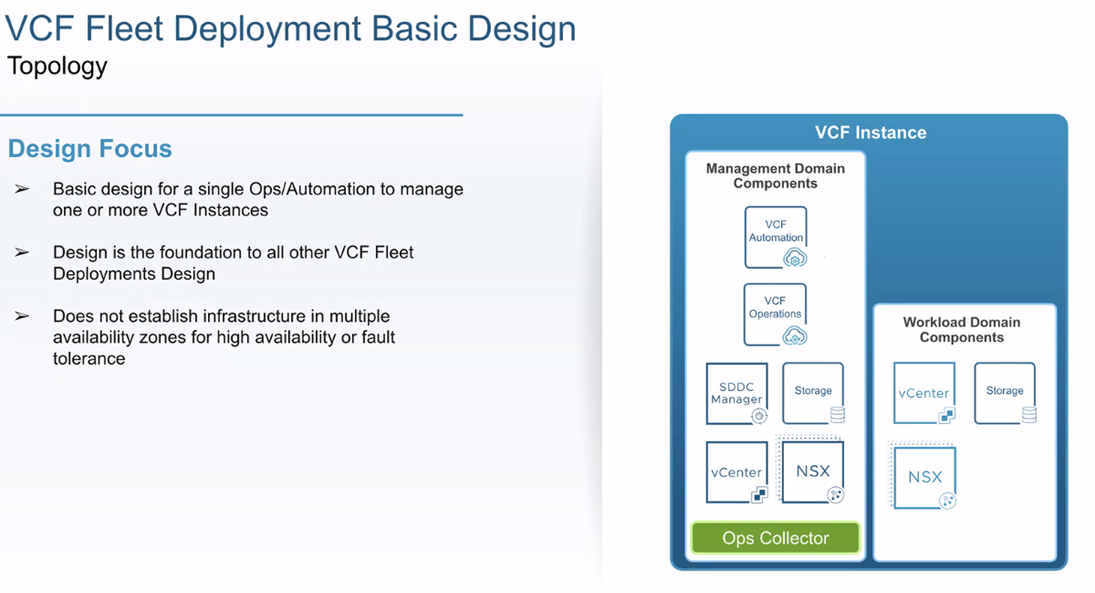 VCF Fleet Deployment Basic Design
Topology

Design Focus

➢ Basic design for a single Ops/Automation to manage one or more VCF Instances

➢ Design is the foundation to all other VCF Fleet Deployments Design

➢ Does not establish infrastructure in multiple availability zones for high availability or fault tolerance

VCF Instance

Management Domain Components

VCF Automation

VCF Operations

SDDC Manager

Storage

vCenter

NSX

Ops Collector

Workload Domain Components

vCenter

Storage

NSX